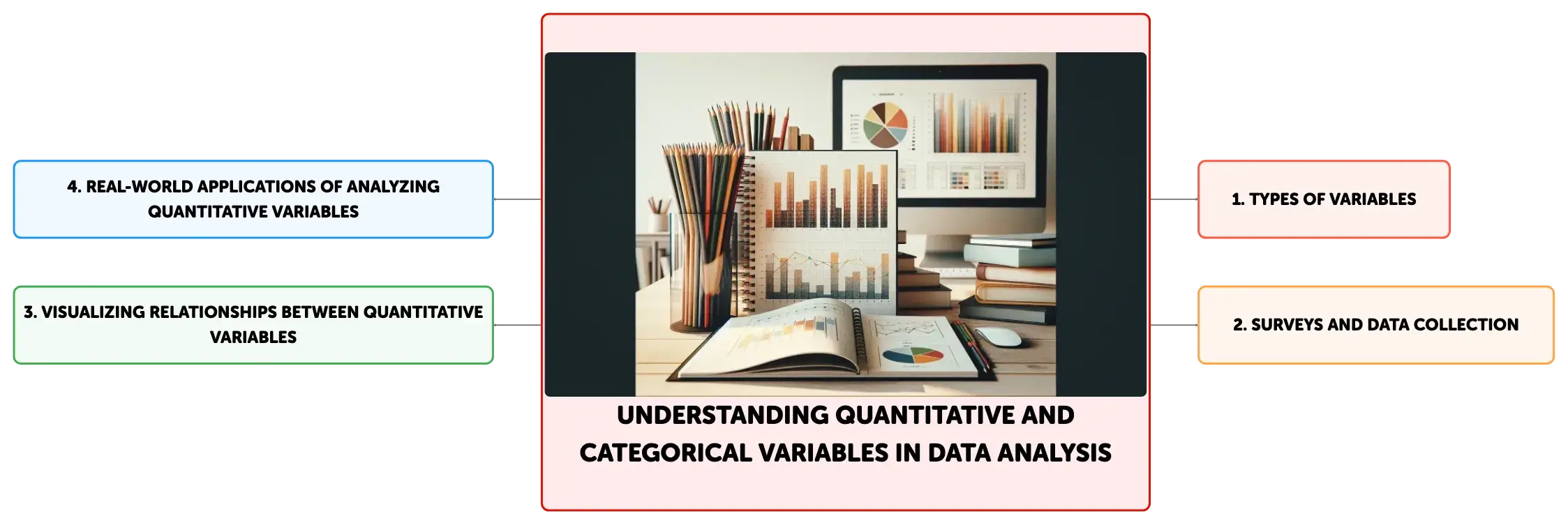 UNDERSTANDING QUANTITATIVE AND CATEGORICAL VARIABLES IN DATA ANALYSIS

1. TYPES OF VARIABLES

2. SURVEYS AND DATA COLLECTION

3. VISUALIZING RELATIONSHIPS BETWEEN QUANTITATIVE VARIABLES

4. REAL-WORLD APPLICATIONS OF ANALYZING QUANTITATIVE VARIABLES